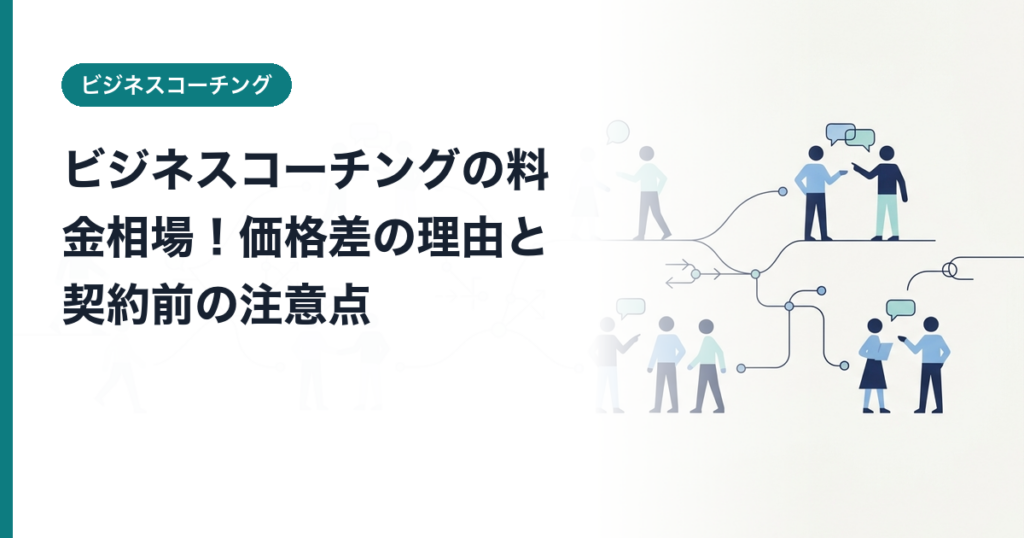 ビジネスコーチング

ビジネスコーチングの料金相場！価格差の理由と契約前の注意点